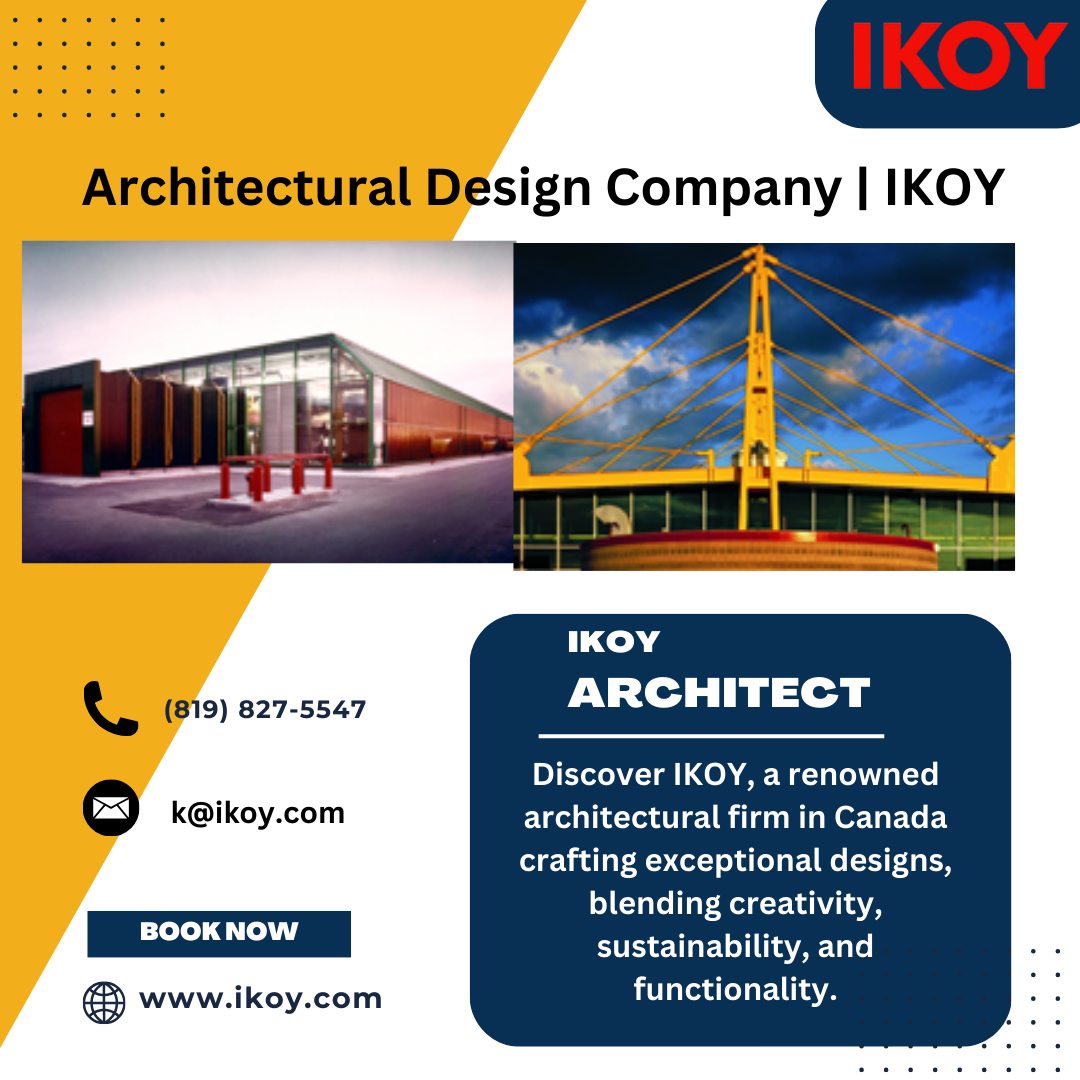 IKOY

Architectural Design Company | IKOY

(819) 827-5547

k@ikoy.com

BOOK NOW

www.ikoy.com

IKOY

ARCHITECT

Discover IKOY, a renowned architectural firm in Canada crafting exceptional designs, blending creativity, sustainability, and functionality.